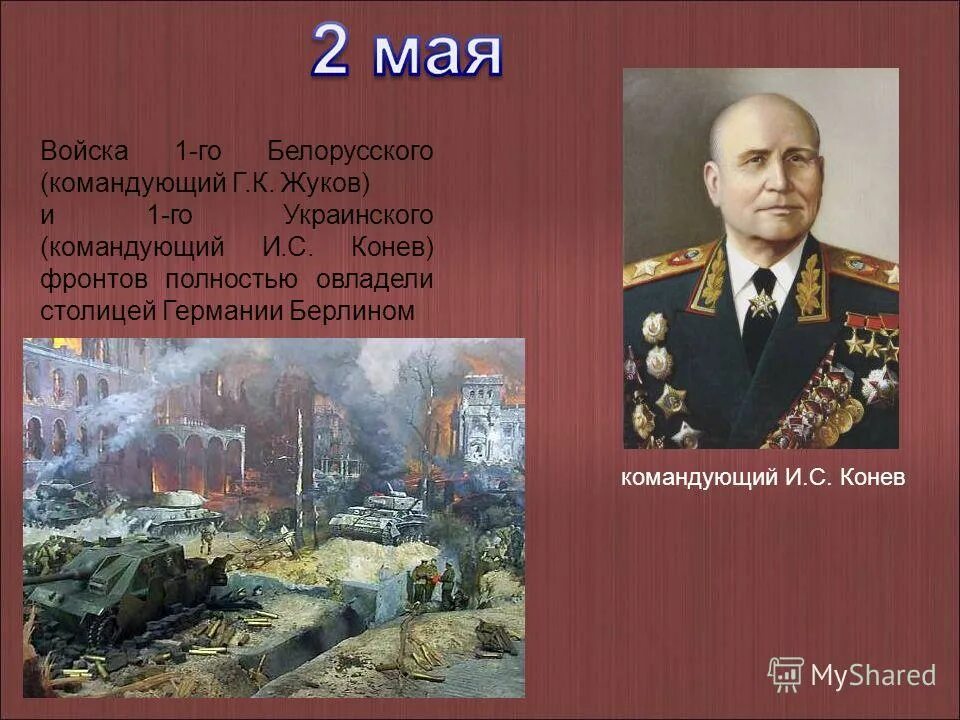 2 мая

Войска 1-го Белорусского (командующий Г.К. Жуков) и 1-го Украинского (командующий И.С. Конев) фронтов полностью овладели столицей Германии Берлином

командующий И.С. Конев

MyShared